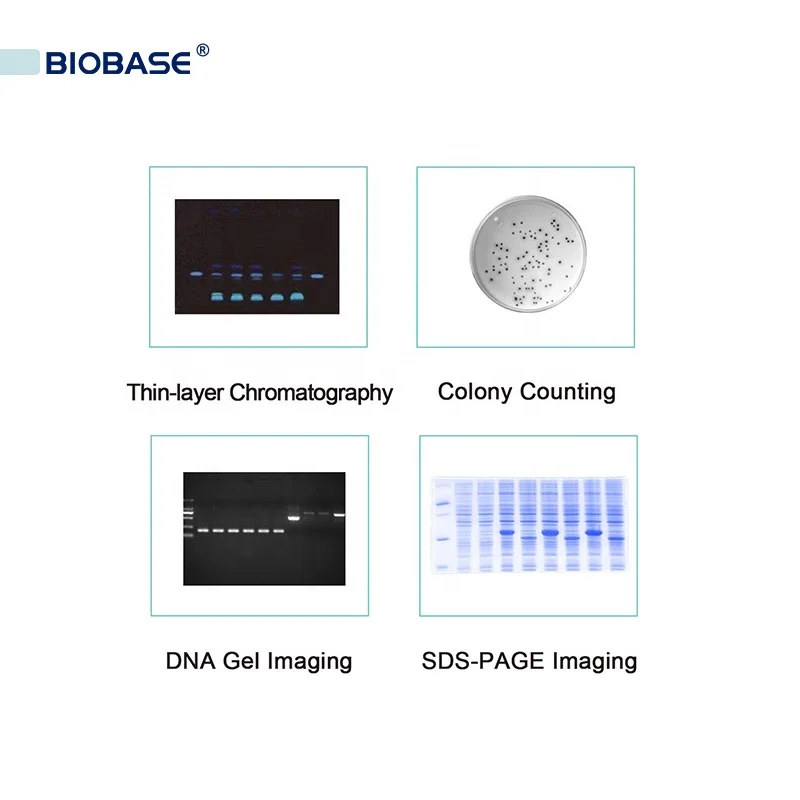 BIOBASE®

Thin-layer Chromatography

Colony Counting

DNA Gel Imaging

SDS-PAGE Imaging